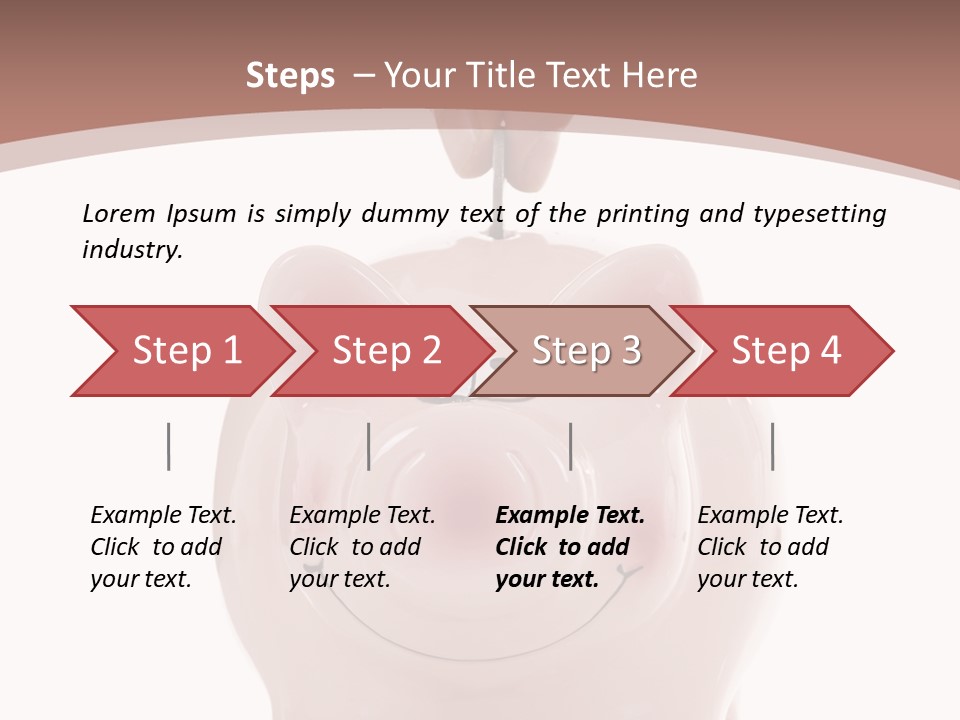 Steps – Your Title Text Here

Lorem Ipsum is simply dummy text of the printing and typesetting industry.

Step 1

Step 2

Step 3

Step 4

Example Text. Click to add your text.

Example Text. Click to add your text.

Example Text. Click to add your text.

Example Text. Click to add your text.